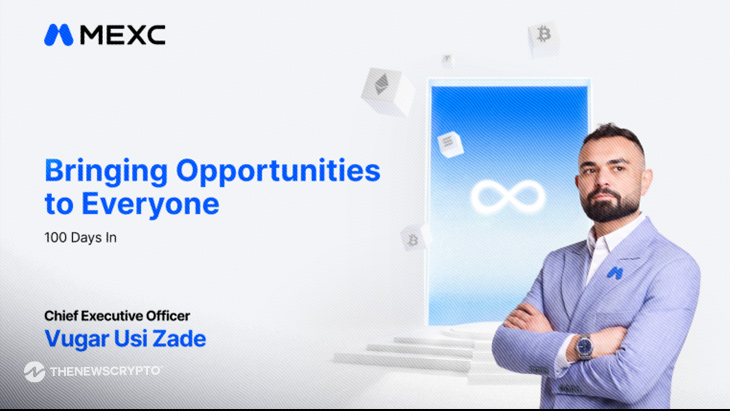 MEXC

Bringing Opportunities to Everyone

100 Days In

Chief Executive Officer
Vugar Usi Zade

THENEWSCRYPTO